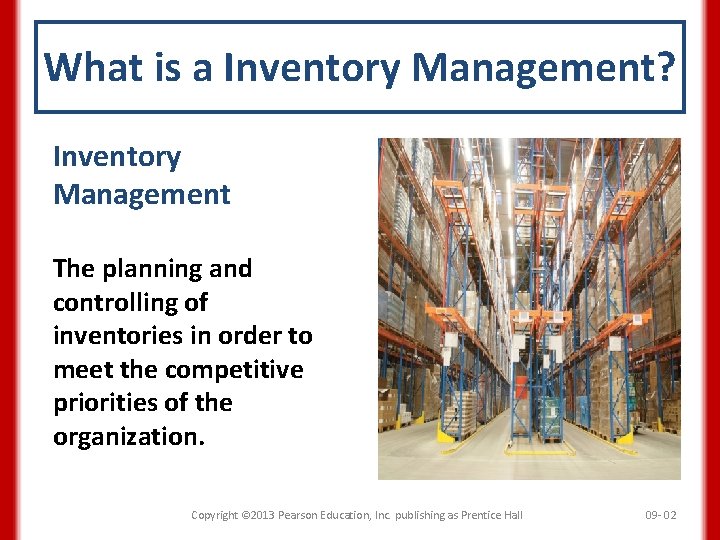 What is a Inventory Management?

Inventory Management

The planning and controlling of inventories in order to meet the competitive priorities of the organization.

Copyright ©2013 Pearson Education, Inc. publishing as Prentice Hall

09- 02